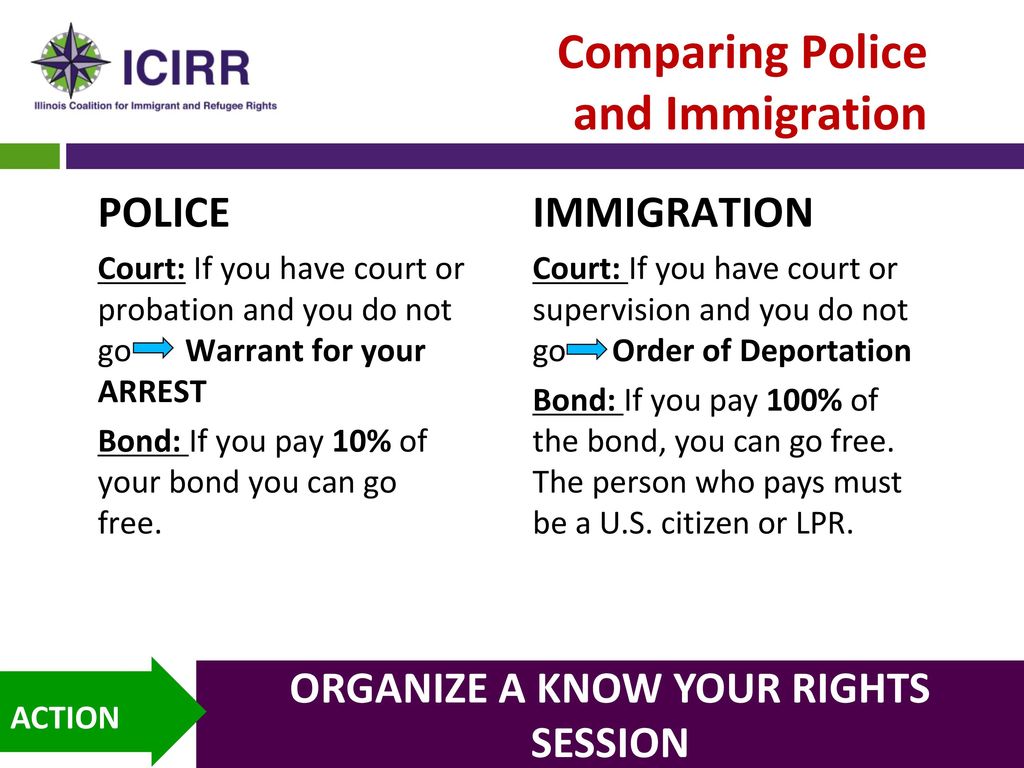 ICIRR
Illinois Coalition for Immigrant and Refugee Rights

Comparing Police and Immigration

POLICE

Court: If you have court or probation and you do not go Warrant for your ARREST

Bond: If you pay 10% of your bond you can go free.

IMMIGRATION

Court: If you have court or supervision and you do not go Order of Deportation

Bond: If you pay 100% of the bond, you can go free. The person who pays must be a U.S. citizen or LPR.

ACTION

ORGANIZE A KNOW YOUR RIGHTS SESSION